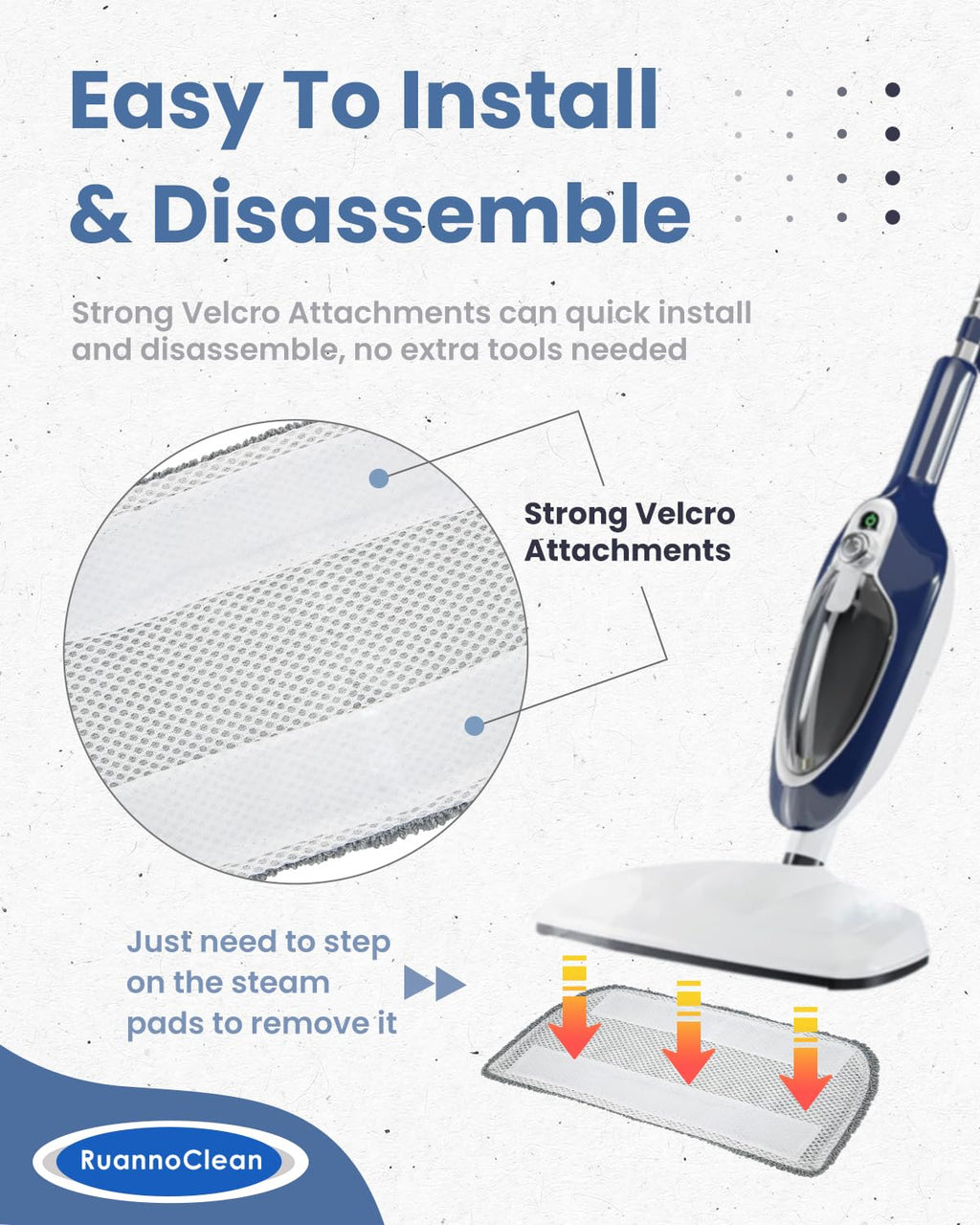 Easy To Install & Disassemble

Strong Velcro Attachments can quick install and disassemble, no extra tools needed

Strong Velcro Attachments

Just need to step on the steam pads to remove it

RuannoClean